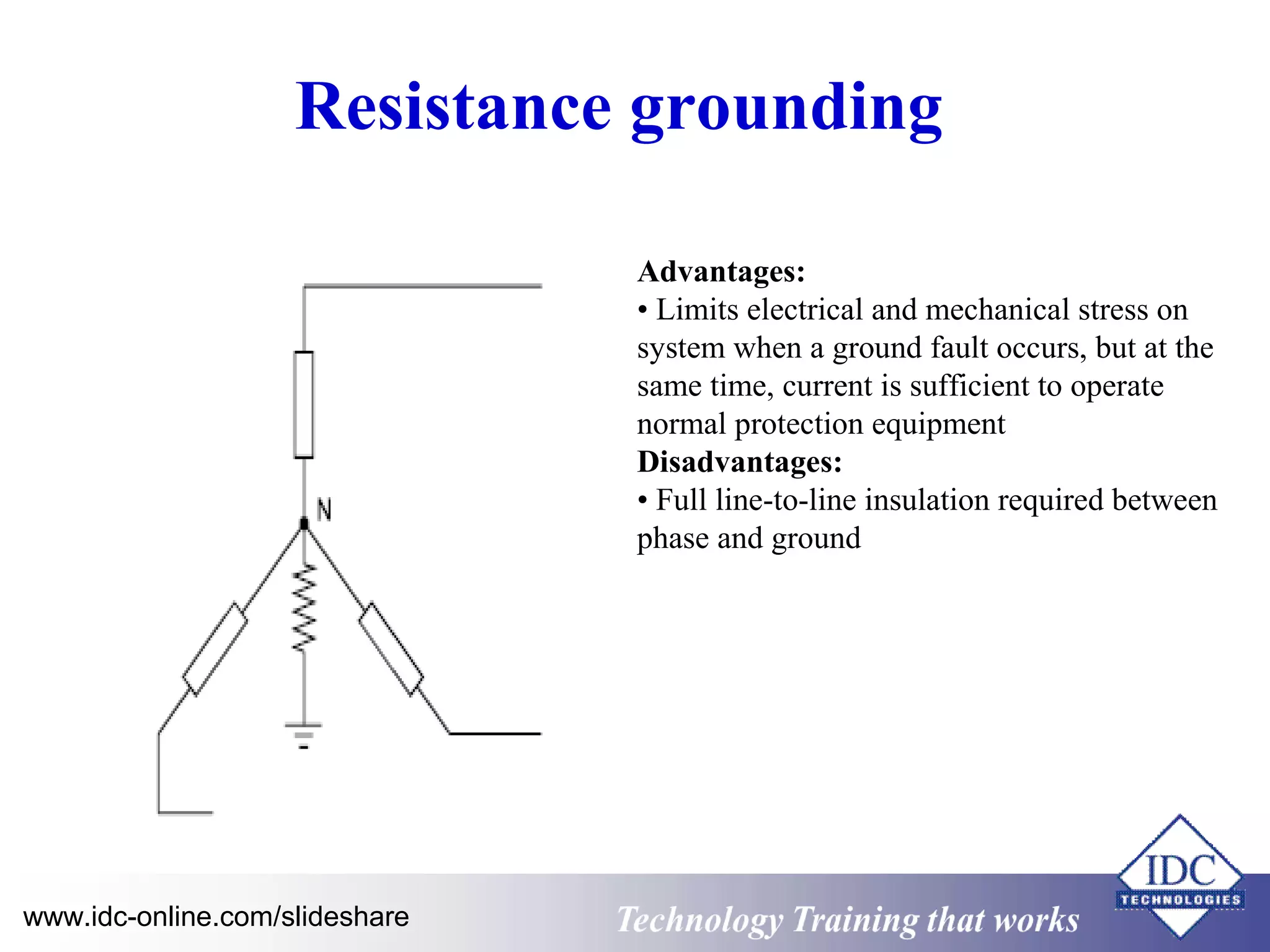 Resistance grounding

N

Advantages:
• Limits electrical and mechanical stress on system when a ground fault occurs, but at the same time, current is sufficient to operate normal protection equipment
Disadvantages:
• Full line-to-line insulation required between phase and ground

www.idc-online.com/slideshare

Technology Training that works

IDC
TECHNOLOGIES